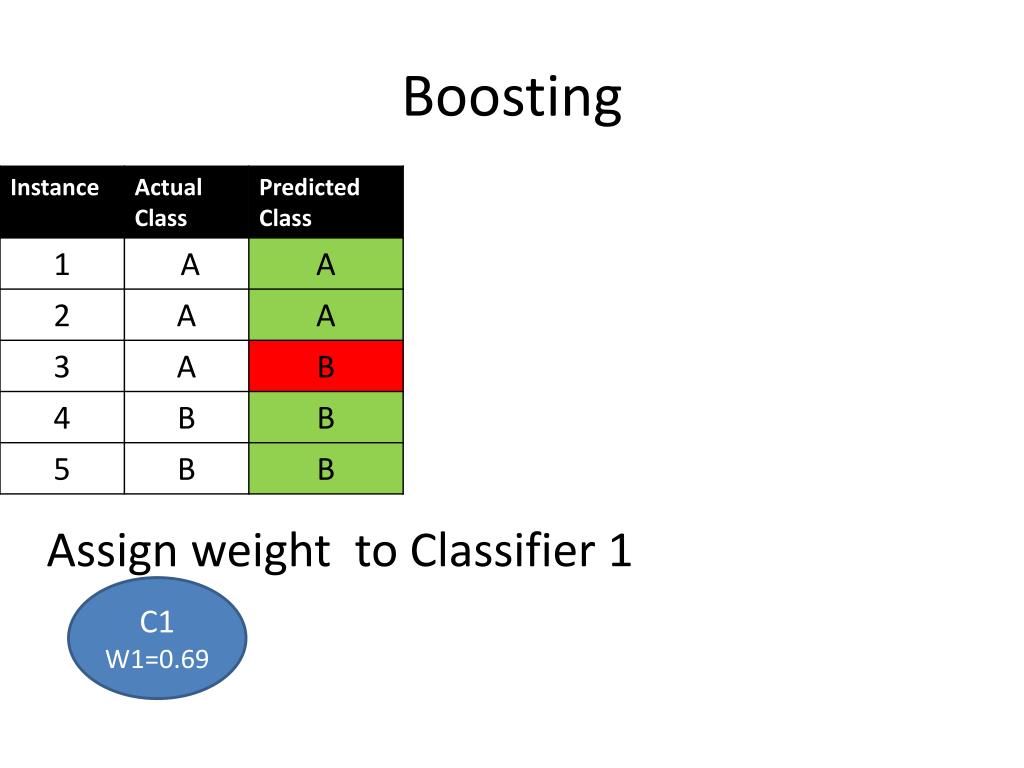 Boosting

| Instance | Actual Class | Predicted Class |
|---|---|---|
| 1 | A | A |
| 2 | A | A |
| 3 | A | B |
| 4 | B | B |
| 5 | B | B |

Assign weight to Classifier 1

C1
W1=0.69